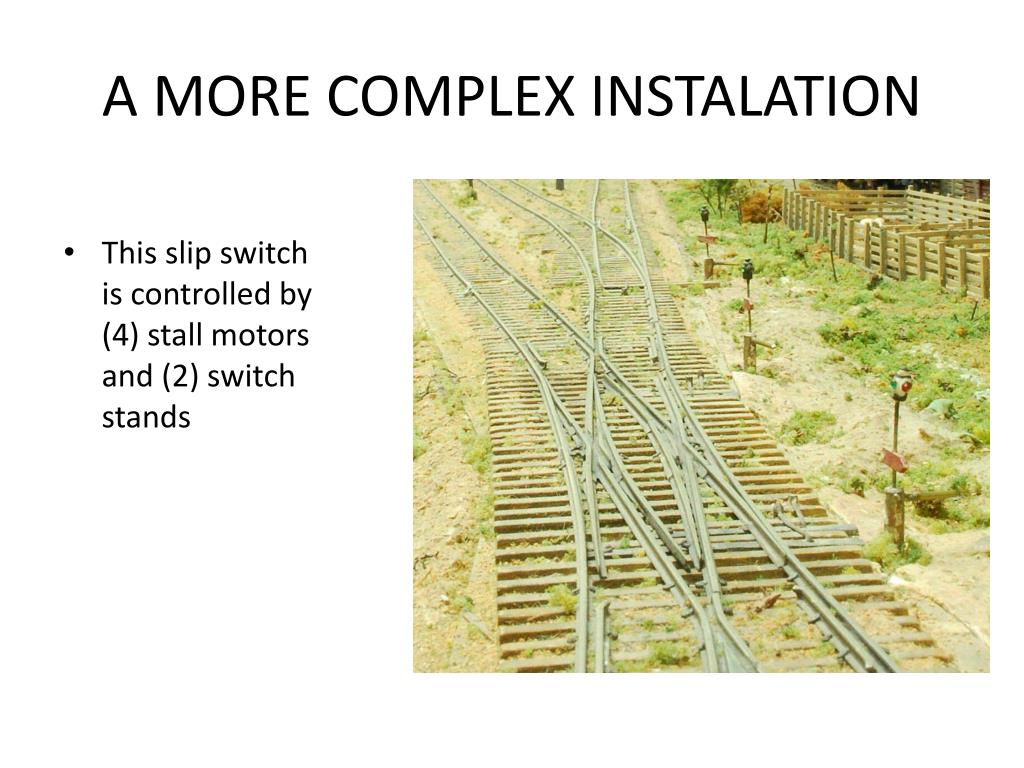 A MORE COMPLEX INSTALATION

• This slip switch is controlled by (4) stall motors and (2) switch stands